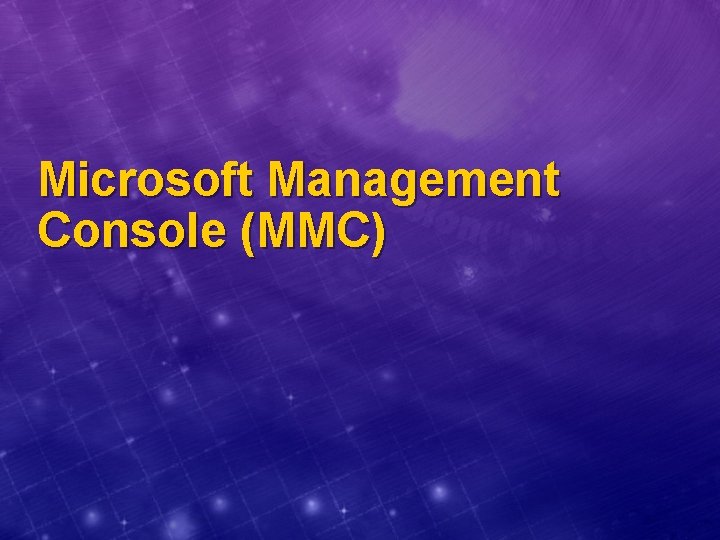 Microsoft Management Console (MMC)